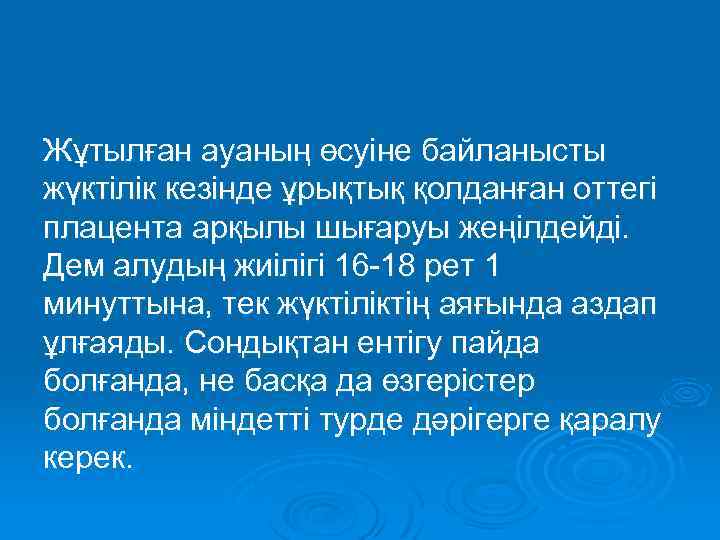 Жұтылған ауаның өсуіне байланысты жүктілік кезінде ұрықтық қолданған оттегі плацента арқылы шығаруы жеңілдейді. Дем алудың жиілігі 16-18 рет 1 минуттына, тек жүктіліктің аяғында аздап ұлғаяды. Сондықтан ентігу пайда болғанда, не басқа да өзгерістер болғанда міндетті турде дәрігерге қаралу керек.